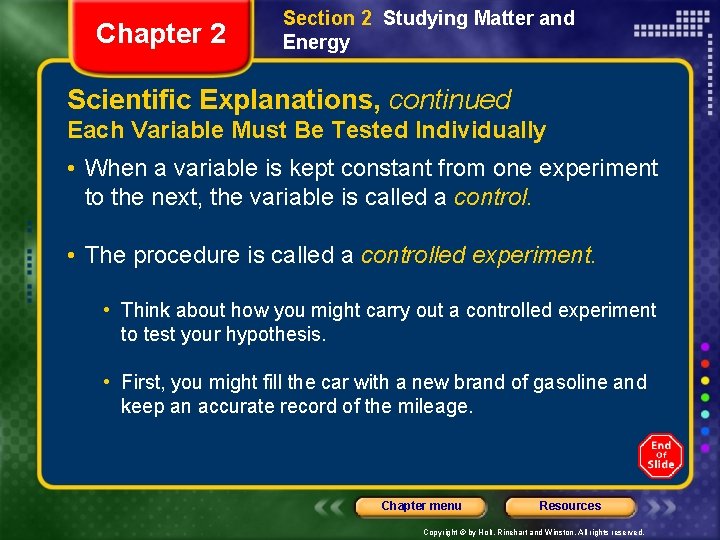 Chapter 2

Section 2 Studying Matter and Energy

Scientific Explanations, continued

Each Variable Must Be Tested Individually

• When a variable is kept constant from one experiment to the next, the variable is called a control.

• The procedure is called a controlled experiment.

• Think about how you might carry out a controlled experiment to test your hypothesis.

• First, you might fill the car with a new brand of gasoline and keep an accurate record of the mileage.

End Of Slide

Chapter menu

Resources

Copyright © by Holt, Rinehart and Winston. All rights reserved.